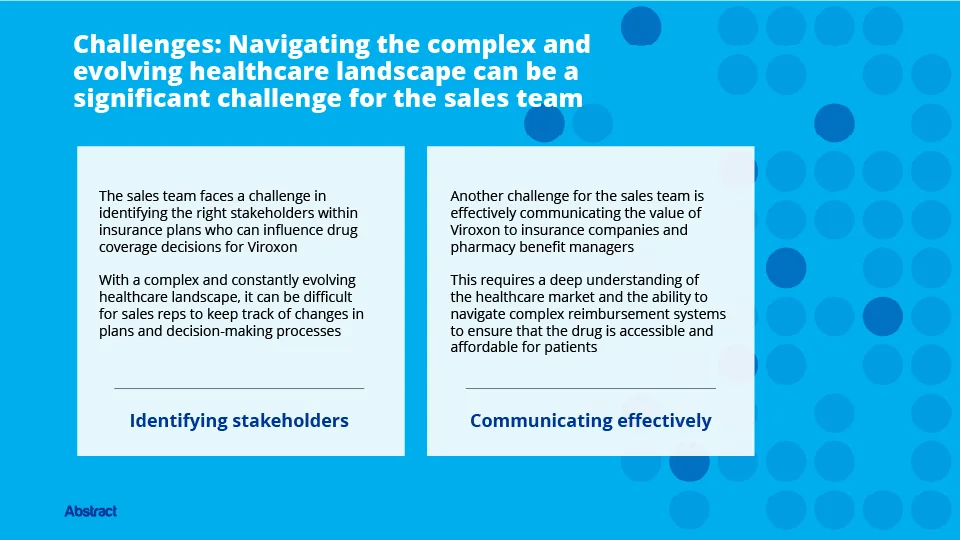 Challenges: Navigating the complex and evolving healthcare landscape can be a significant challenge for the sales team

The sales team faces a challenge in identifying the right stakeholders within insurance plans who can influence drug coverage decisions for Viroxon

With a complex and constantly evolving healthcare landscape, it can be difficult for sales reps to keep track of changes in plans and decision-making processes

Identifying stakeholders

Another challenge for the sales team is effectively communicating the value of Viroxon to insurance companies and pharmacy benefit managers

This requires a deep understanding of the healthcare market and the ability to navigate complex reimbursement systems to ensure that the drug is accessible and affordable for patients

Communicating effectively

Abstract